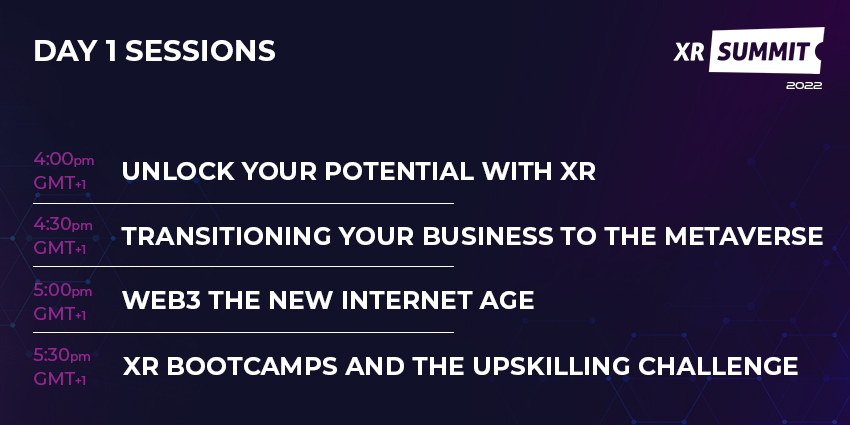 DAY 1 SESSIONS

XR SUMMIT
2022

4:00pm GMT+1 UNLOCK YOUR POTENTIAL WITH XR

4:30pm GMT+1 TRANSITIONING YOUR BUSINESS TO THE METAVERSE

5:00pm GMT+1 WEB3 THE NEW INTERNET AGE

5:30pm GMT+1 XR BOOTCAMPS AND THE UPSKILLING CHALLENGE